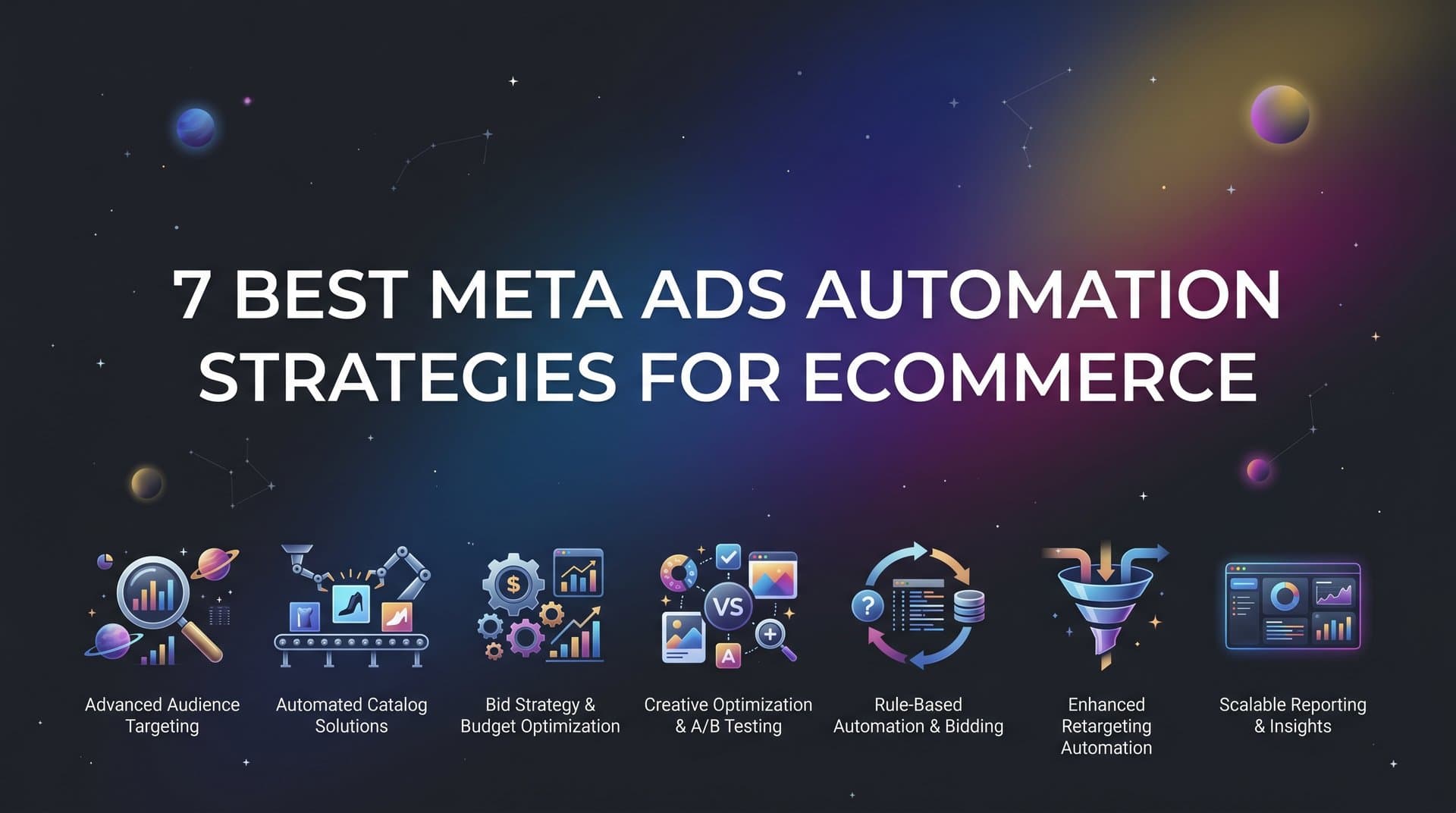 7 BEST META ADS AUTOMATION STRATEGIES FOR ECOMMERCE

$ VS A ?

Advanced Audience Targeting

Automated Catalog Solutions

Bid Strategy & Budget Optimization

Creative Optimization & A/B Testing

Rule-Based Automation & Bidding

Enhanced Retargeting Automation

Scalable Reporting & Insights